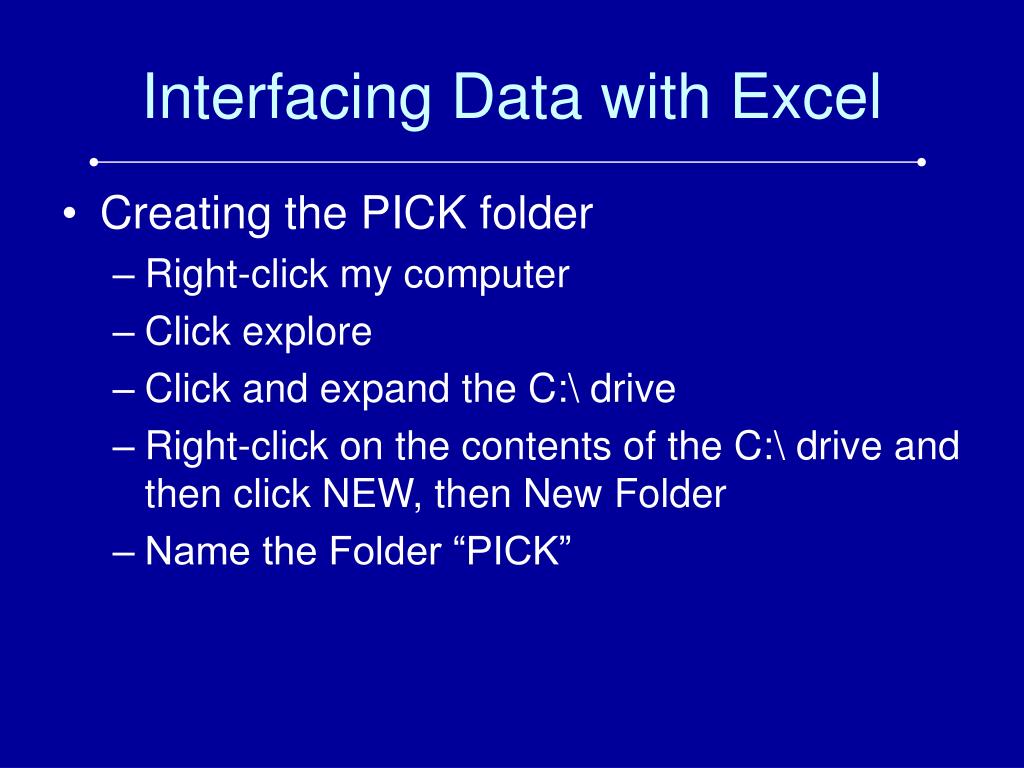 Interfacing Data with Excel

• Creating the PICK folder
– Right-click my computer
– Click explore
– Click and expand the C:\ drive
– Right-click on the contents of the C:\ drive and then click NEW, then New Folder
– Name the Folder “PICK”